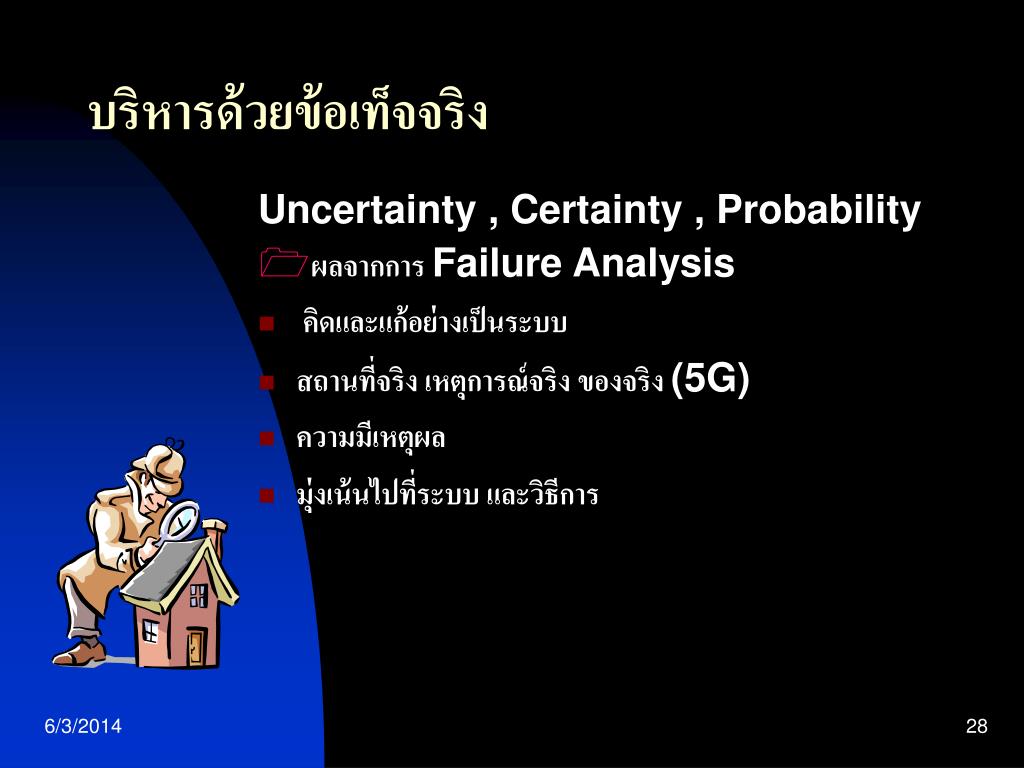 บริหารด้วยข้อเท็จจริง

Uncertainty , Certainty , Probability

ผลจากการ Failure Analysis

- คิดและแก้อย่างเป็นระบบ
- สถานที่จริง เหตุการณ์จริง ของจริง (5G)
- ความมีเหตุผล
- มุ่งเน้นไปที่ระบบ และวิธีการ

6/3/2014

28